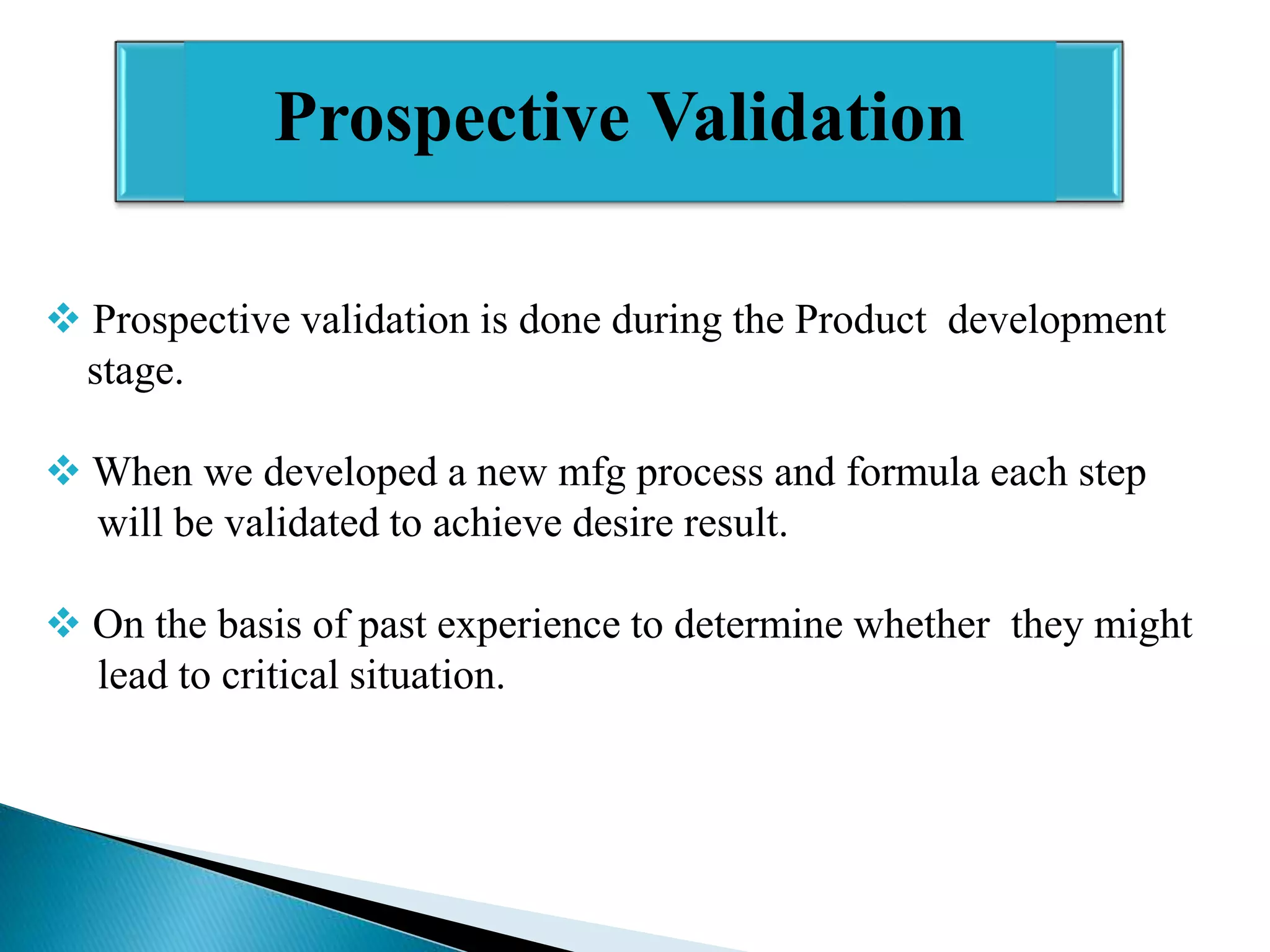 Prospective Validation

❖ Prospective validation is done during the Product development stage.

❖ When we developed a new mfg process and formula each step will be validated to achieve desire result.

❖ On the basis of past experience to determine whether they might lead to critical situation.